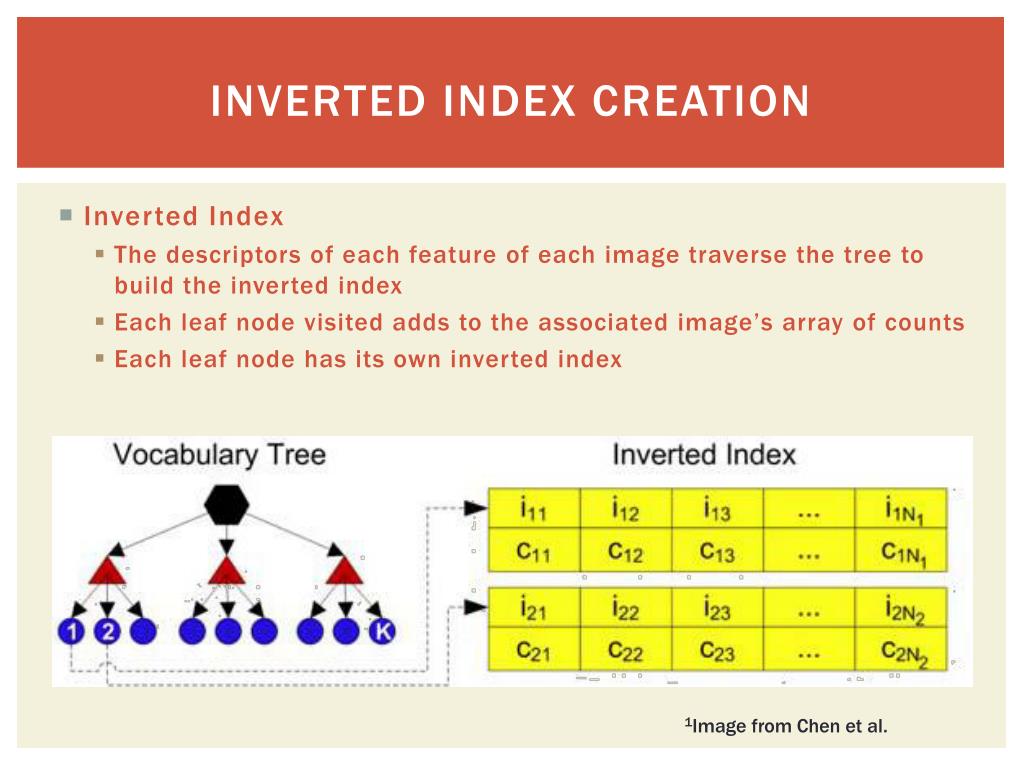 INVERTED INDEX CREATION

Inverted Index

The descriptors of each feature of each image traverse the tree to build the inverted index

Each leaf node visited adds to the associated image's array of counts

Each leaf node has its own inverted index

Vocabulary Tree

1 2 K

Inverted Index

| $i_{11}$ | $i_{12}$ | $i_{13}$ | ... | $i_{1N_1}$ |
|---|---|---|---|---|
| $c_{11}$ | $c_{12}$ | $c_{13}$ | ... | $c_{1N_1}$ |

| $i_{21}$ | $i_{22}$ | $i_{23}$ | ... | $i_{2N_2}$ |
|---|---|---|---|---|
| $c_{21}$ | $c_{22}$ | $c_{23}$ | ... | $c_{2N_2}$ |

$^1$Image from Chen et al.